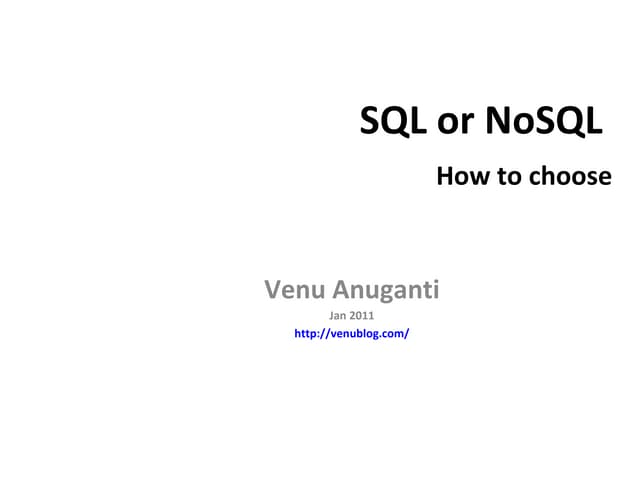 SQL or NoSQL

How to choose

Venu Anuganti

Jan 2011

http://venublog.com/